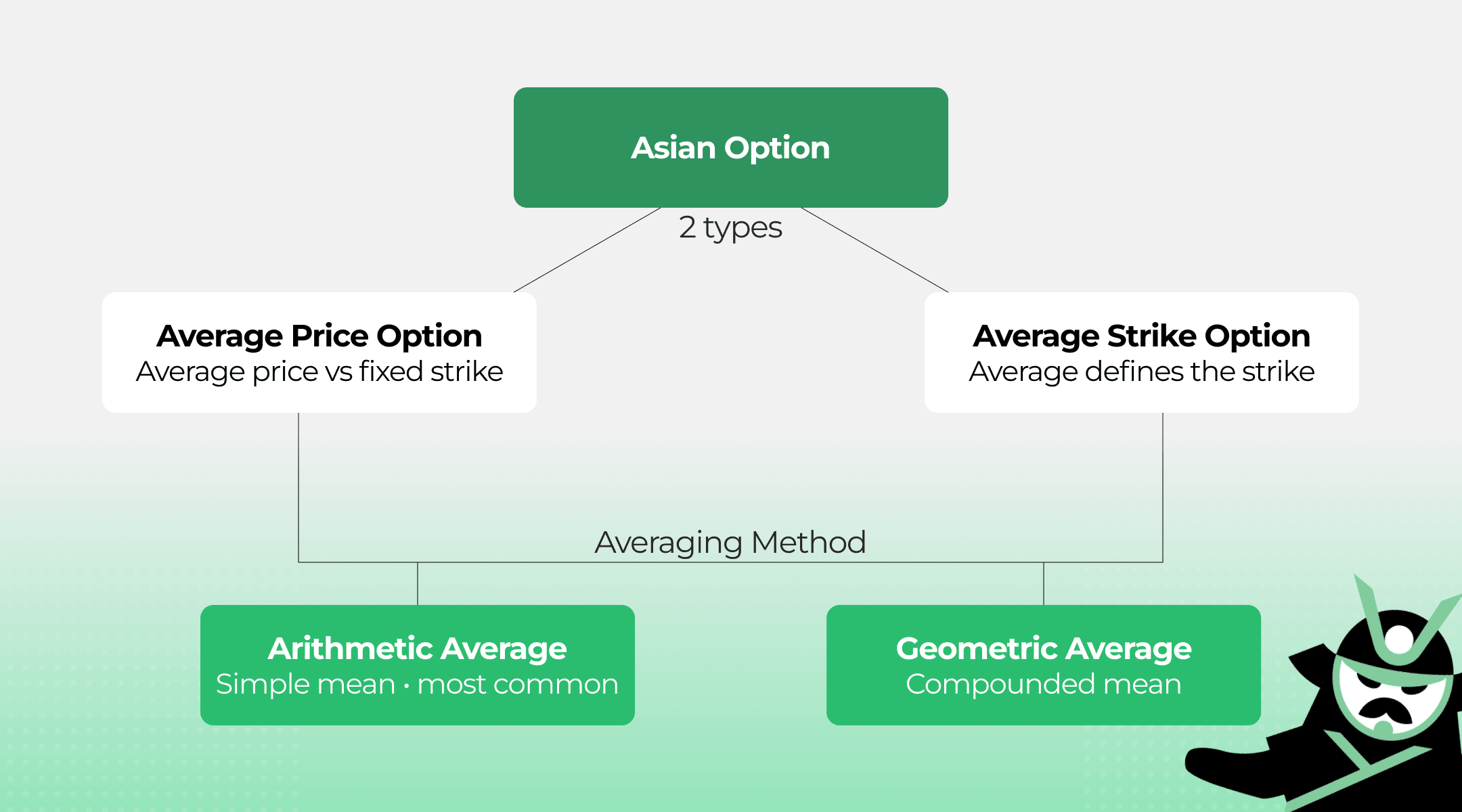 Asian Option

2 types

Average Price Option
Average price vs fixed strike

Average Strike Option
Average defines the strike

Averaging Method

Arithmetic Average
Simple mean · most common

Geometric Average
Compounded mean